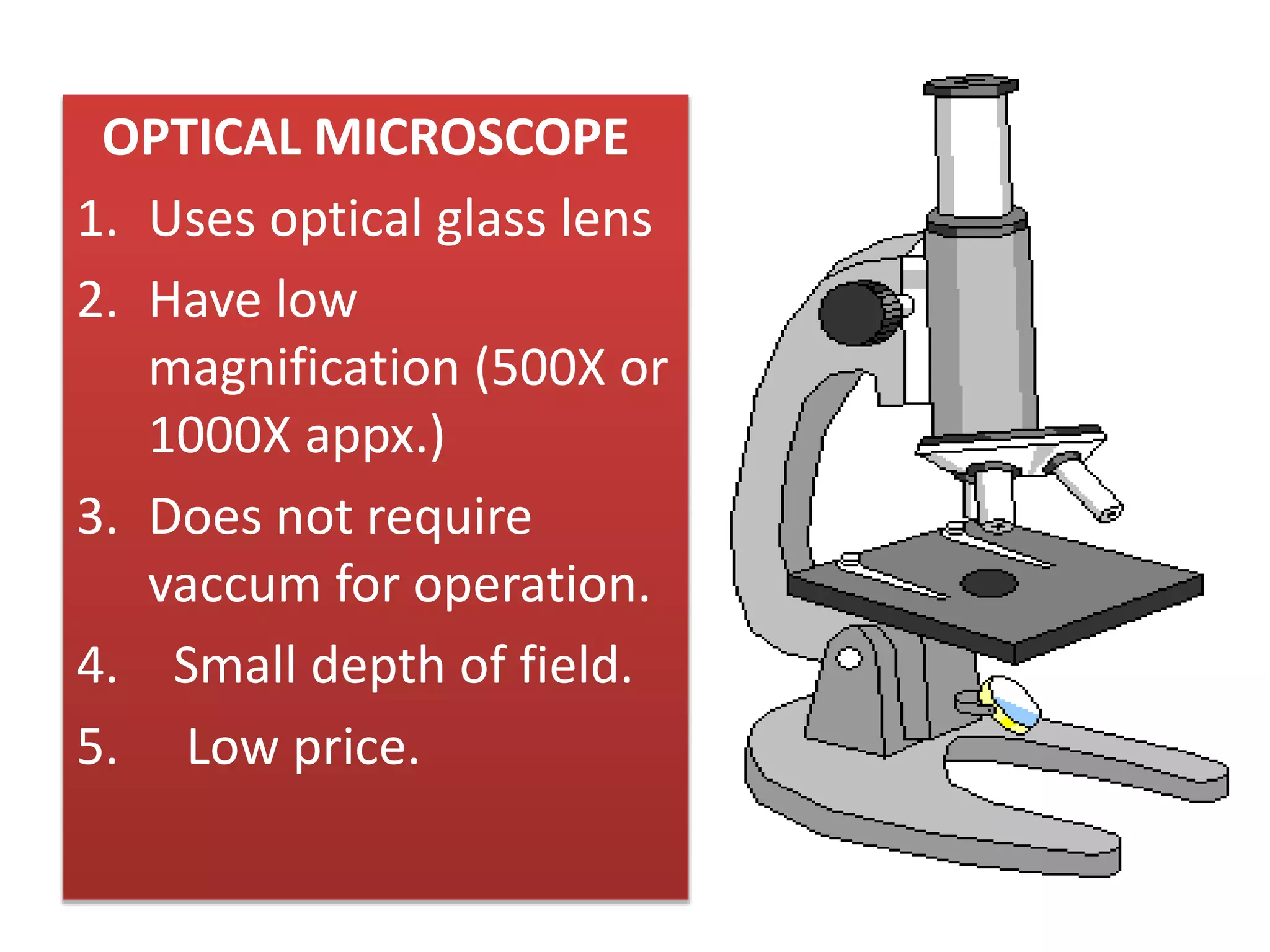 OPTICAL MICROSCOPE

1. Uses optical glass lens
2. Have low magnification (500X or 1000X appx.)
3. Does not require vaccum for operation.
4. Small depth of field.
5. Low price.